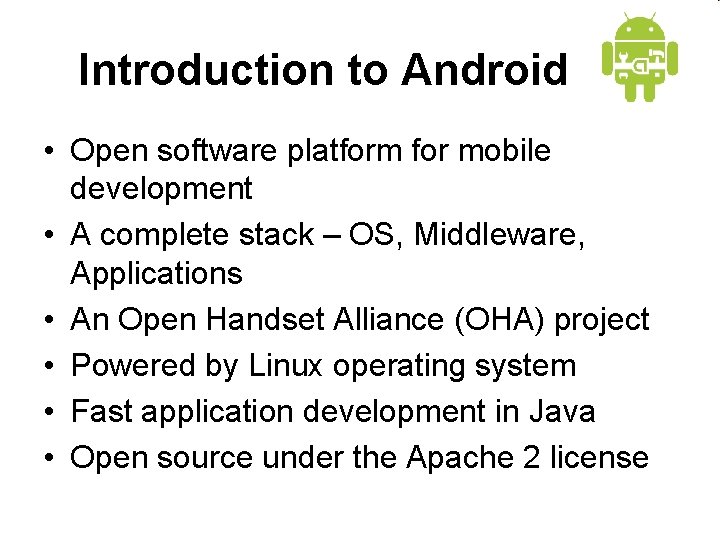 Introduction to Android

• Open software platform for mobile development
• A complete stack – OS, Middleware, Applications
• An Open Handset Alliance (OHA) project
• Powered by Linux operating system
• Fast application development in Java
• Open source under the Apache 2 license